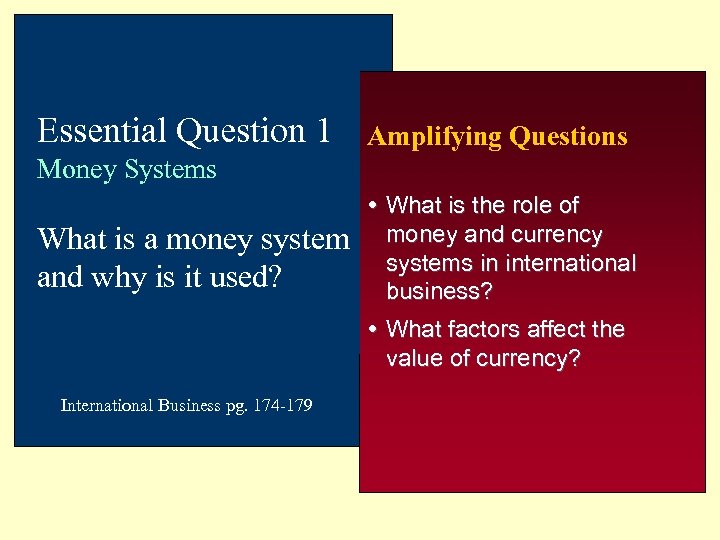 Essential Question 1
Money Systems

What is a money system and why is it used?

International Business pg. 174-179

Amplifying Questions

• What is the role of money and currency systems in international business?
• What factors affect the value of currency?